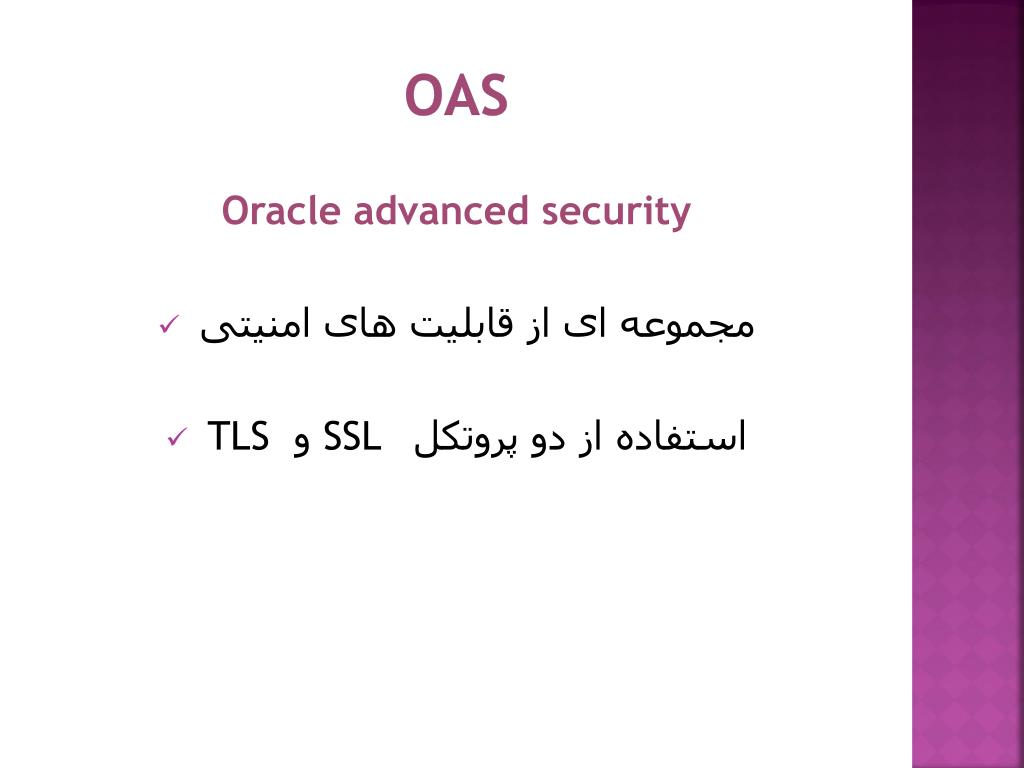 OAS

Oracle advanced security

✓ مجموعه ای از قابلیت های امنیتی

✓ استفاده از دو پروتکل SSL و TLS